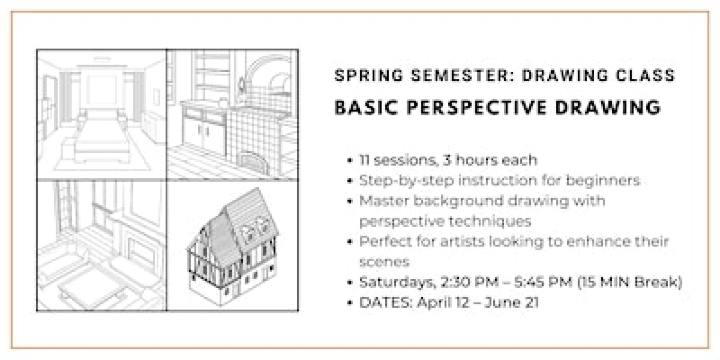 SPRING SEMESTER: DRAWING CLASS

BASIC PERSPECTIVE DRAWING

• 11 sessions, 3 hours each
• Step-by-step instruction for beginners
• Master background drawing with perspective techniques
• Perfect for artists looking to enhance their scenes
• Saturdays, 2:30 PM – 5:45 PM (15 MIN Break)
• DATES: April 12 – June 21